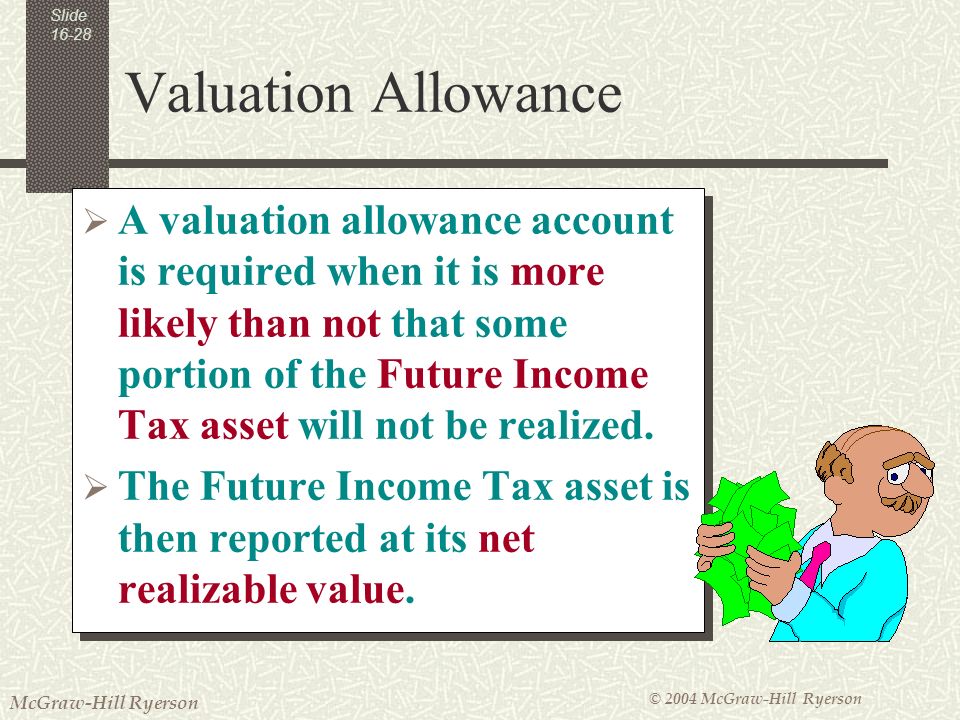 Slide 16-28

Valuation Allowance

➢ A valuation allowance account is required when it is more likely than not that some portion of the Future Income Tax asset will not be realized.

➢ The Future Income Tax asset is then reported at its net realizable value.

McGraw-Hill Ryerson

© 2004 McGraw-Hill Ryerson